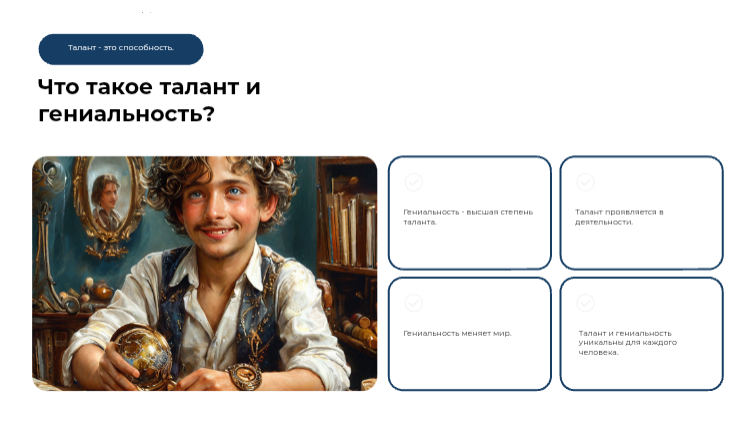 Талант - это способность.

Что такое талант и гениальность?

Гениальность - высшая степень таланта.

Талант проявляется в деятельности.

Гениальность меняет мир.

Талант и гениальность уникальны для каждого человека.